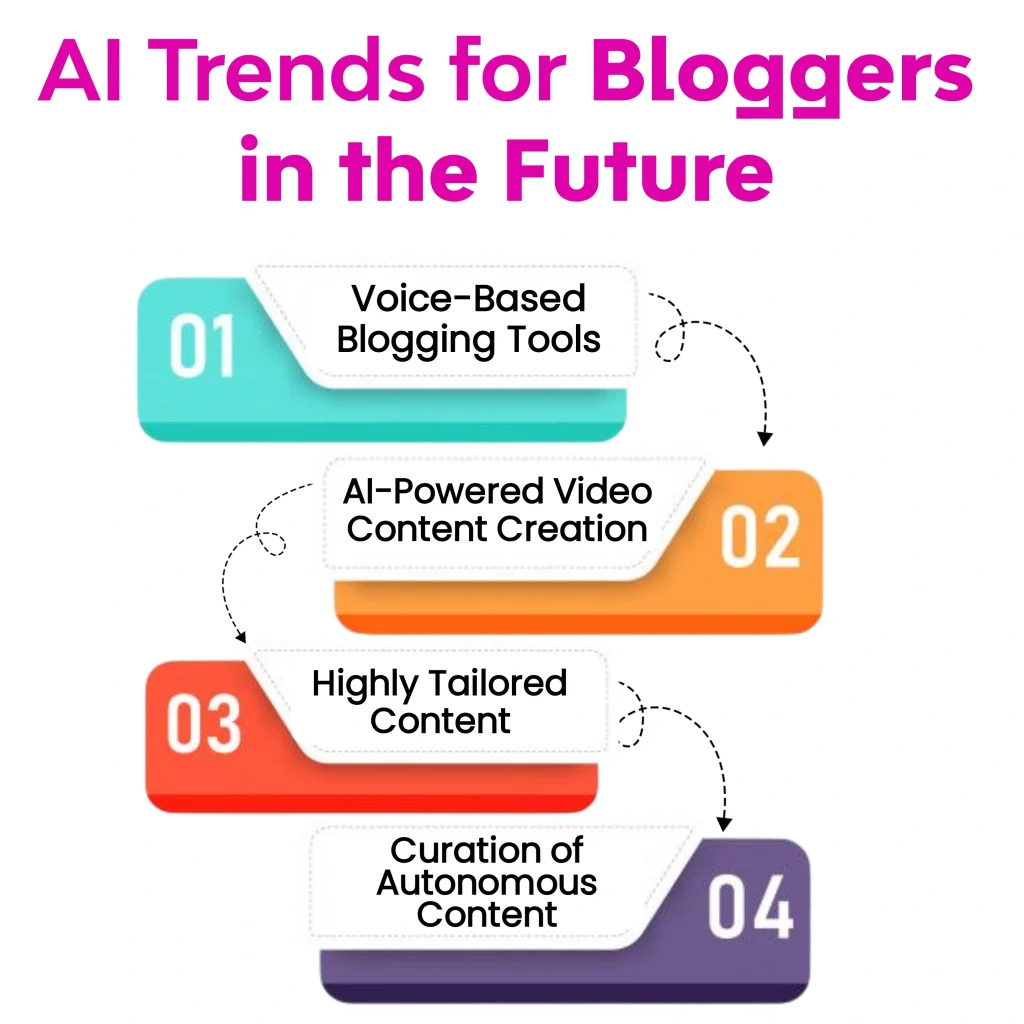 AI Trends for Bloggers in the Future

01
Voice-Based Blogging Tools

AI-Powered Video Content Creation
02

03
Highly Tailored Content

Curation of Autonomous Content
04